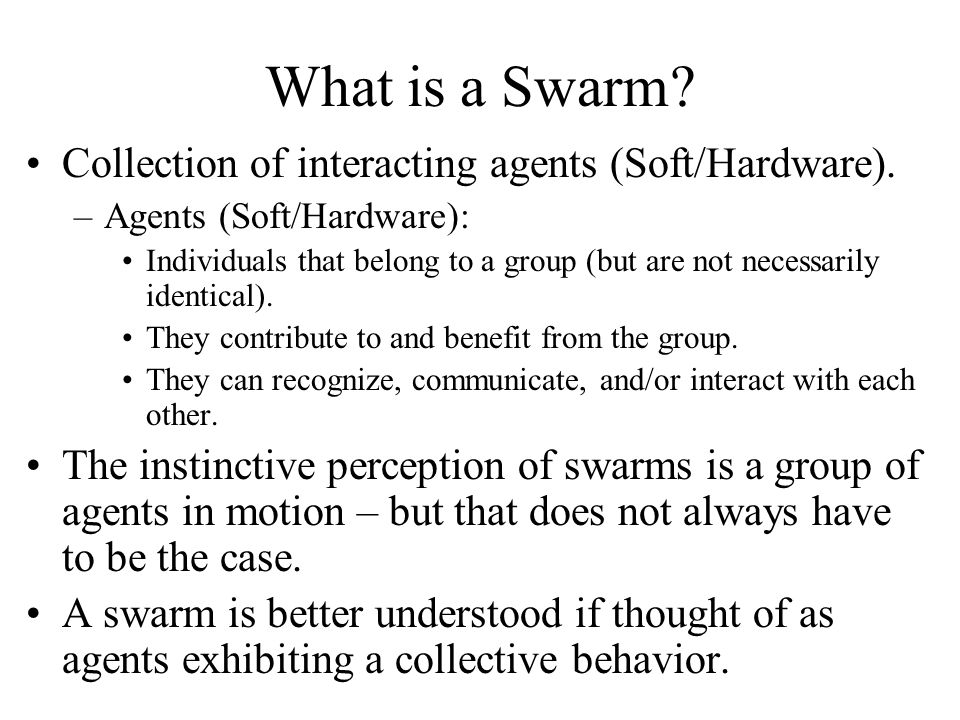 What is a Swarm?

• Collection of interacting agents (Soft/Hardware).
– Agents (Soft/Hardware):
• Individuals that belong to a group (but are not necessarily identical).
• They contribute to and benefit from the group.
• They can recognize, communicate, and/or interact with each other.

• The instinctive perception of swarms is a group of agents in motion – but that does not always have to be the case.

• A swarm is better understood if thought of as agents exhibiting a collective behavior.